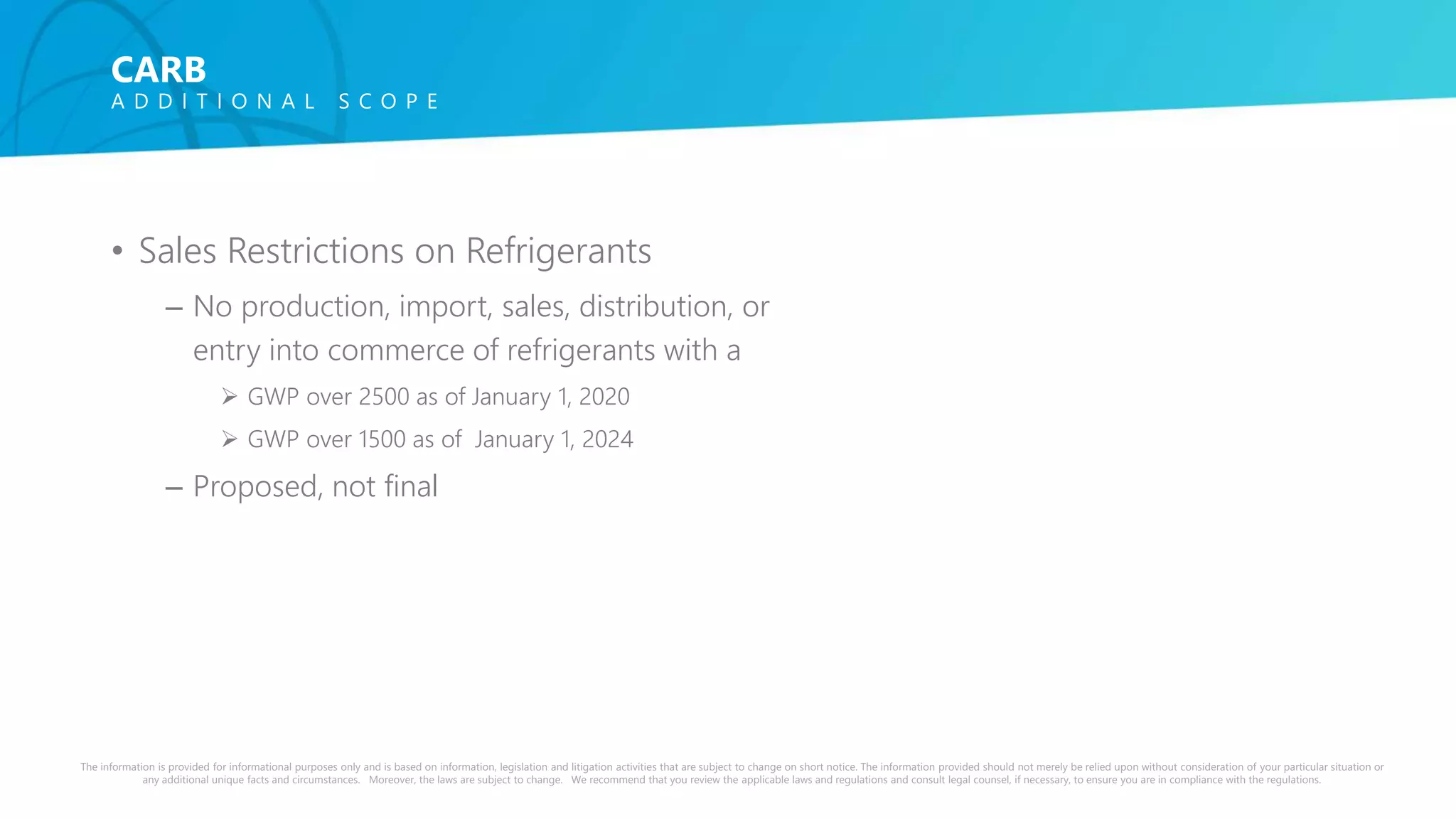 CARB
ADDITIONAL SCOPE

• Sales Restrictions on Refrigerants

– No production, import, sales, distribution, or entry into commerce of refrigerants with a

➢ GWP over 2500 as of January 1, 2020

➢ GWP over 1500 as of January 1, 2024

– Proposed, not final

The information is provided for informational purposes only and is based on information, legislation and litigation activities that are subject to change on short notice. The information provided should not merely be relied upon without consideration of your particular situation or any additional unique facts and circumstances. Moreover, the laws are subject to change. We recommend that you review the applicable laws and regulations and consult legal counsel, if necessary, to ensure you are in compliance with the regulations.